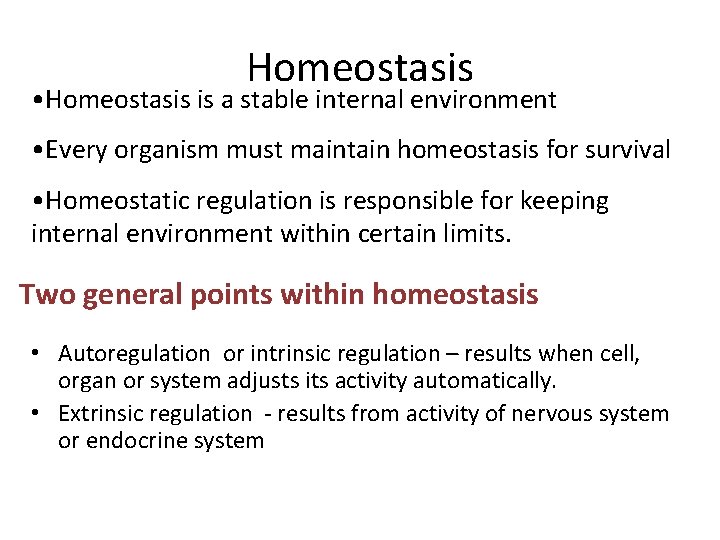 Homeostasis

•Homeostasis is a stable internal environment

•Every organism must maintain homeostasis for survival

•Homeostatic regulation is responsible for keeping internal environment within certain limits.

Two general points within homeostasis

• Autoregulation or intrinsic regulation – results when cell, organ or system adjusts its activity automatically.
• Extrinsic regulation - results from activity of nervous system or endocrine system